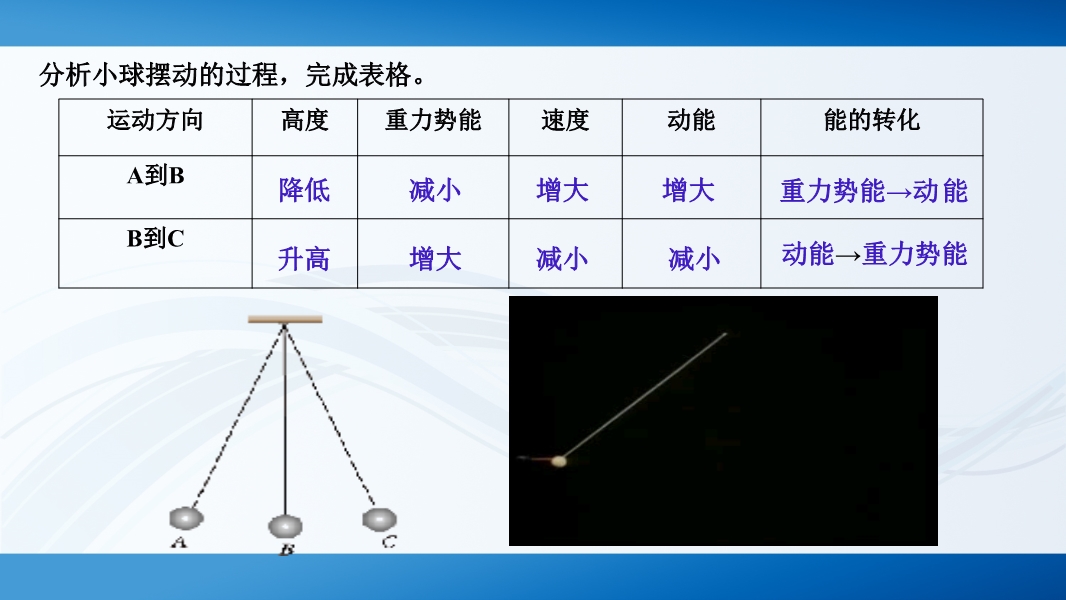 分析小球摆动的过程，完成表格。

| 运动方向 | 高度 | 重力势能 | 速度 | 动能 | 能的转化 |
|---|---|---|---|---|---|
| A到B | 降低 | 减小 | 增大 | 增大 | 重力势能→动能 |
| B到C | 升高 | 增大 | 减小 | 减小 | 动能→重力势能 |

A B C